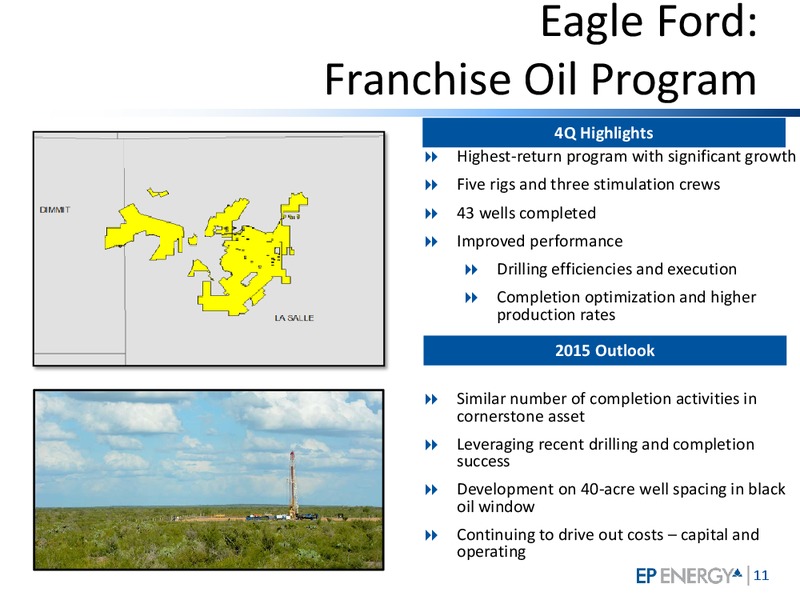 Eagle Ford:
Franchise Oil Program

DIMMIT

LA SALLE

4Q Highlights

Highest-return program with significant growth

Five rigs and three stimulation crews

43 wells completed

Improved performance

Drilling efficiencies and execution

Completion optimization and higher production rates

2015 Outlook

Similar number of completion activities in cornerstone asset

Leveraging recent drilling and completion success

Development on 40-acre well spacing in black oil window

Continuing to drive out costs – capital and operating

EP ENERGY | 11